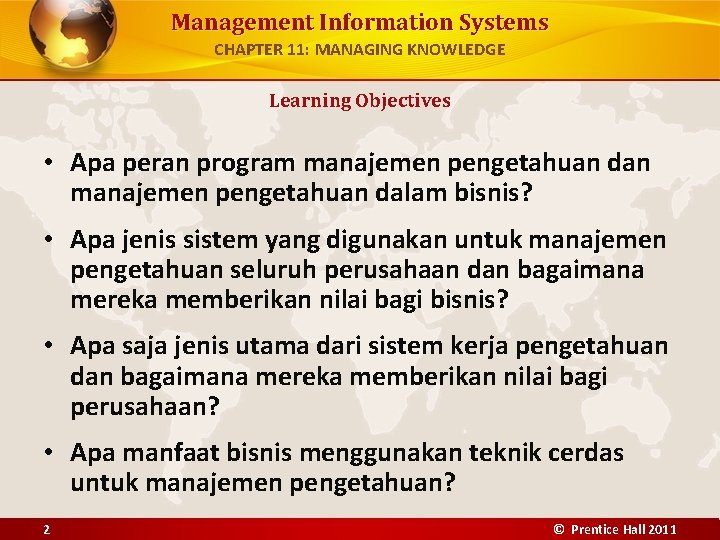 Management Information Systems
CHAPTER 11: MANAGING KNOWLEDGE

Learning Objectives

• Apa peran program manajemen pengetahuan dan manajemen pengetahuan dalam bisnis?

• Apa jenis sistem yang digunakan untuk manajemen pengetahuan seluruh perusahaan dan bagaimana mereka memberikan nilai bagi bisnis?

• Apa saja jenis utama dari sistem kerja pengetahuan dan bagaimana mereka memberikan nilai bagi perusahaan?

• Apa manfaat bisnis menggunakan teknik cerdas untuk manajemen pengetahuan?

2

© Prentice Hall 2011